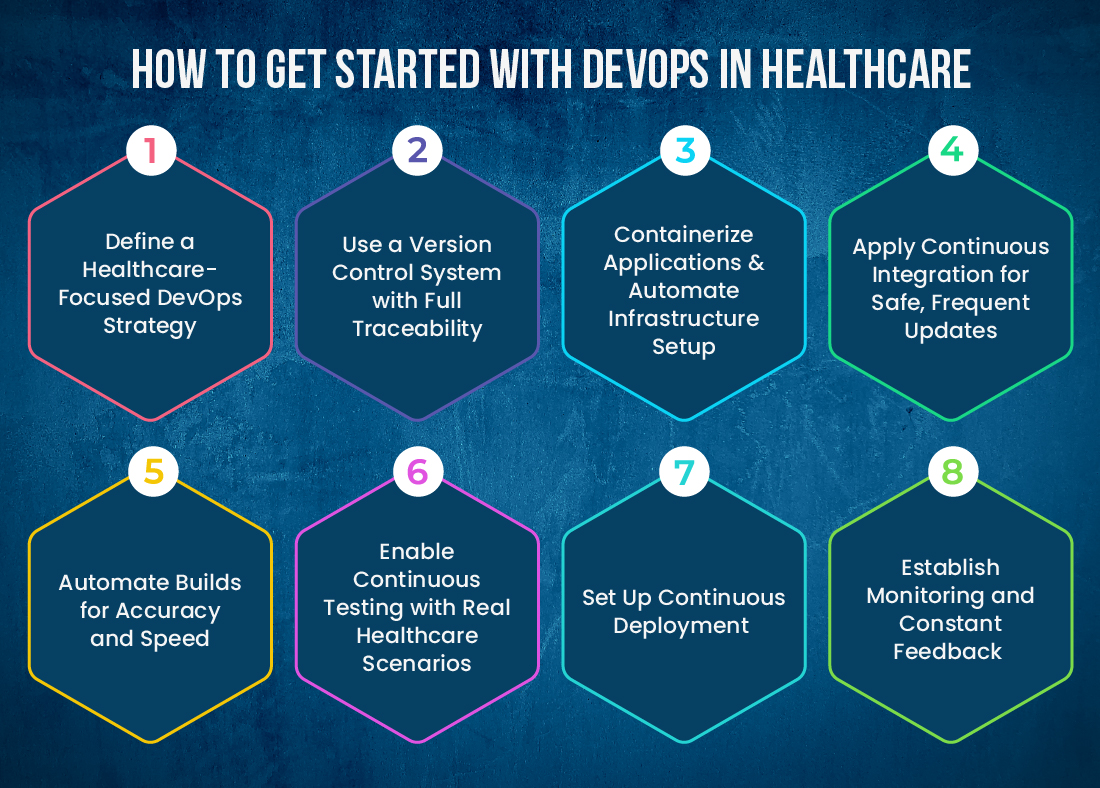 HOW TO GET STARTED WITH DEVOPS IN HEALTHCARE

1
Define a Healthcare-Focused DevOps Strategy

2
Use a Version Control System with Full Traceability

3
Containerize Applications & Automate Infrastructure Setup

4
Apply Continuous Integration for Safe, Frequent Updates

5
Automate Builds for Accuracy and Speed

6
Enable Continuous Testing with Real Healthcare Scenarios

7
Set Up Continuous Deployment

8
Establish Monitoring and Constant Feedback